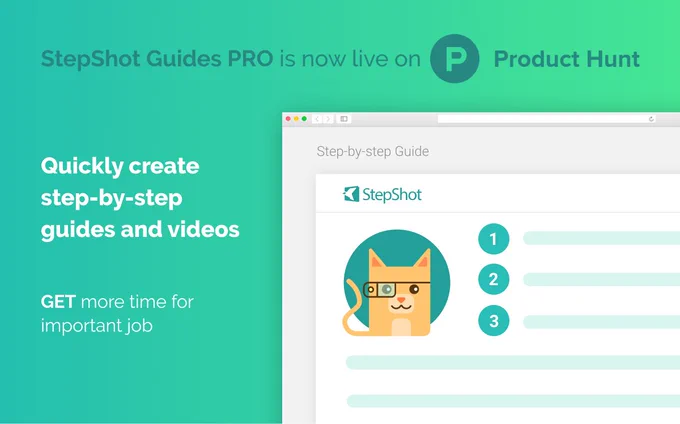 StepShot Guides PRO is now live on P Product Hunt

Quickly create step-by-step guides and videos

GET more time for important job

Step-by-step Guide

StepShot

1

2

3